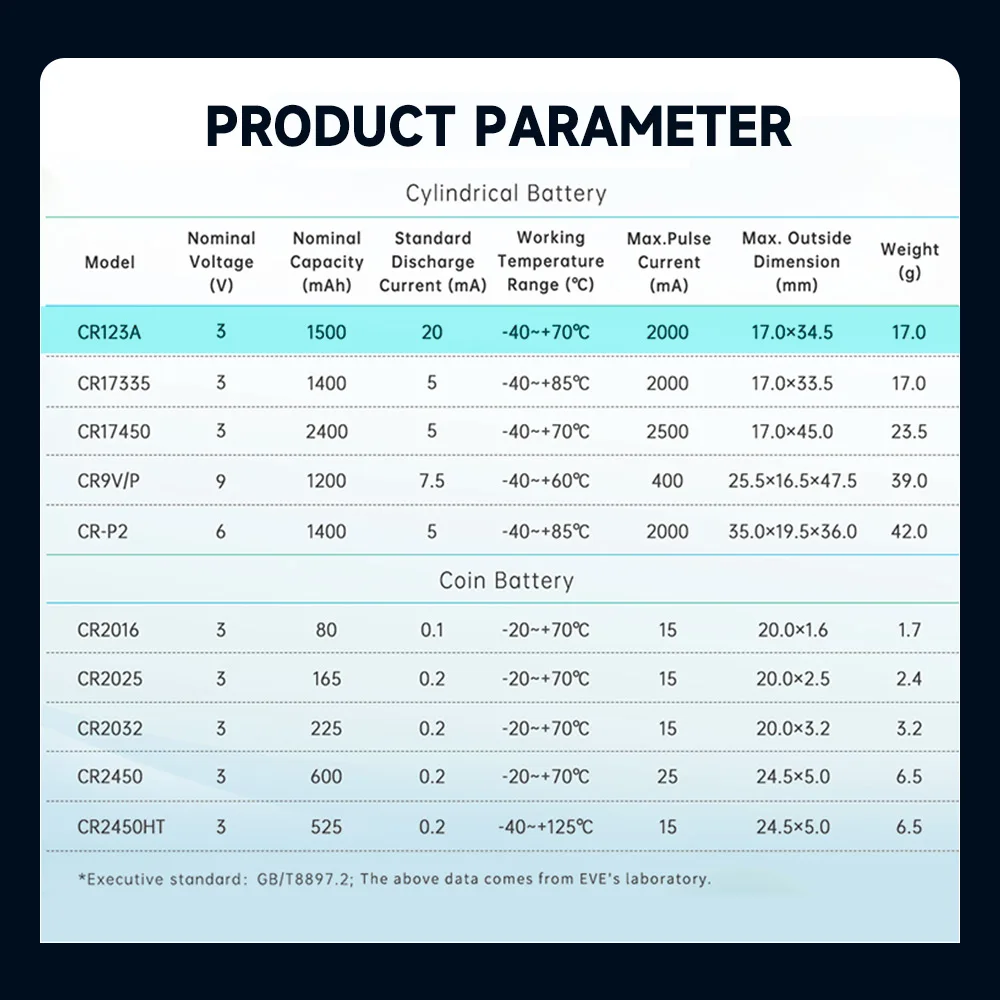 PRODUCT PARAMETER

Cylindrical Battery

| Model | Nominal Voltage (V) | Nominal Capacity (mAh) | Standard Discharge Current (mA) | Working Temperature Range (℃) | Max.Pulse Current (mA) | Max. Outside Dimension (mm) | Weight (g) |
|---|---|---|---|---|---|---|---|
| CR123A | 3 | 1500 | 20 | -40~+70℃ | 2000 | 17.0×34.5 | 17.0 |
| CR17335 | 3 | 1400 | 5 | -40~+85℃ | 2000 | 17.0×33.5 | 17.0 |
| CR17450 | 3 | 2400 | 5 | -40~+70℃ | 2500 | 17.0×45.0 | 23.5 |
| CR9V/P | 9 | 1200 | 7.5 | -40~+60℃ | 400 | 25.5×16.5×47.5 | 39.0 |
| CR-P2 | 6 | 1400 | 5 | -40~+85℃ | 2000 | 35.0×19.5×36.0 | 42.0 |

Coin Battery

| | | | | | | | |
|---|---|---|---|---|---|---|---|
| CR2016 | 3 | 80 | 0.1 | -20~+70℃ | 15 | 20.0×1.6 | 1.7 |
| CR2025 | 3 | 165 | 0.2 | -20~+70℃ | 15 | 20.0×2.5 | 2.4 |
| CR2032 | 3 | 225 | 0.2 | -20~+70℃ | 15 | 20.0×3.2 | 3.2 |
| CR2450 | 3 | 600 | 0.2 | -20~+70℃ | 25 | 24.5×5.0 | 6.5 |
| CR2450HT | 3 | 525 | 0.2 | -40~+125℃ | 15 | 24.5×5.0 | 6.5 |

*Executive standard: GB/T8897.2; The above data comes from EVE's laboratory.